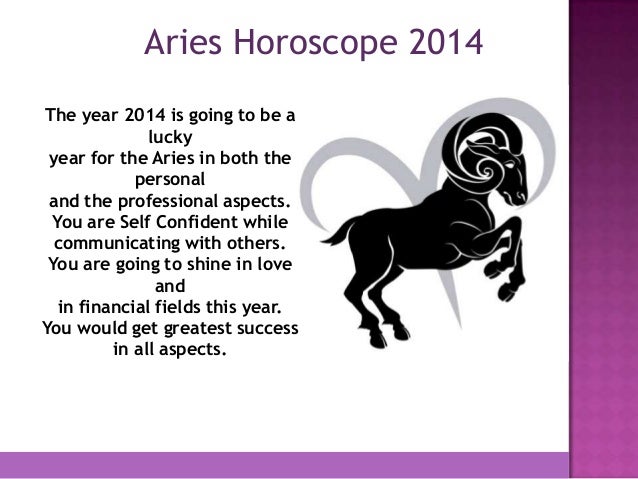 Aries Horoscope 2014

The year 2014 is going to be a lucky year for the Aries in both the personal and the professional aspects. You are Self Confident while communicating with others. You are going to shine in love and in financial fields this year. You would get greatest success in all aspects.